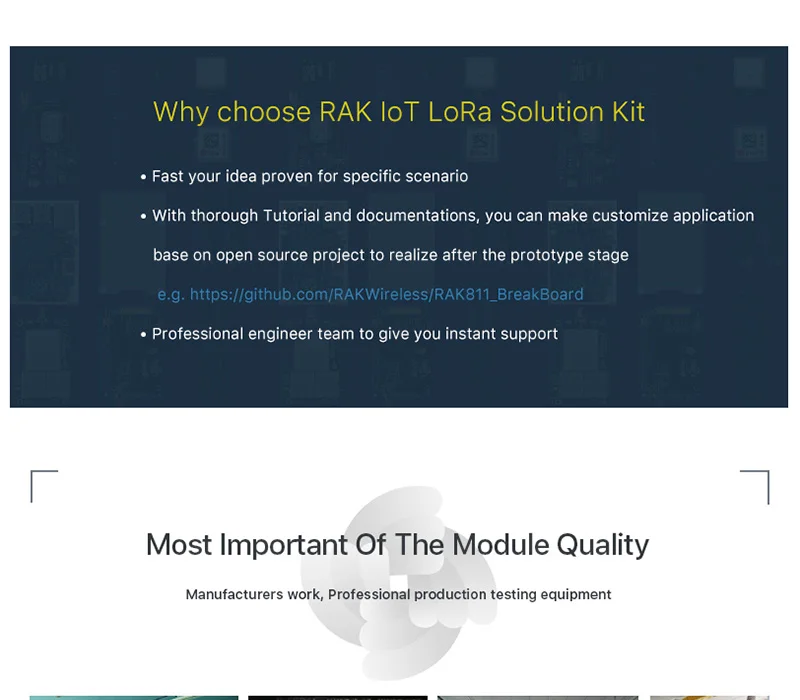 Why choose RAK IoT LoRa Solution Kit

• Fast your idea proven for specific scenario

• With thorough Tutorial and documentations, you can make customize application base on open source project to realize after the prototype stage

e.g. https://github.com/RAKWireless/RAK811_BreakBoard

• Professional engineer team to give you instant support

Most Important Of The Module Quality

Manufacturers work, Professional production testing equipment